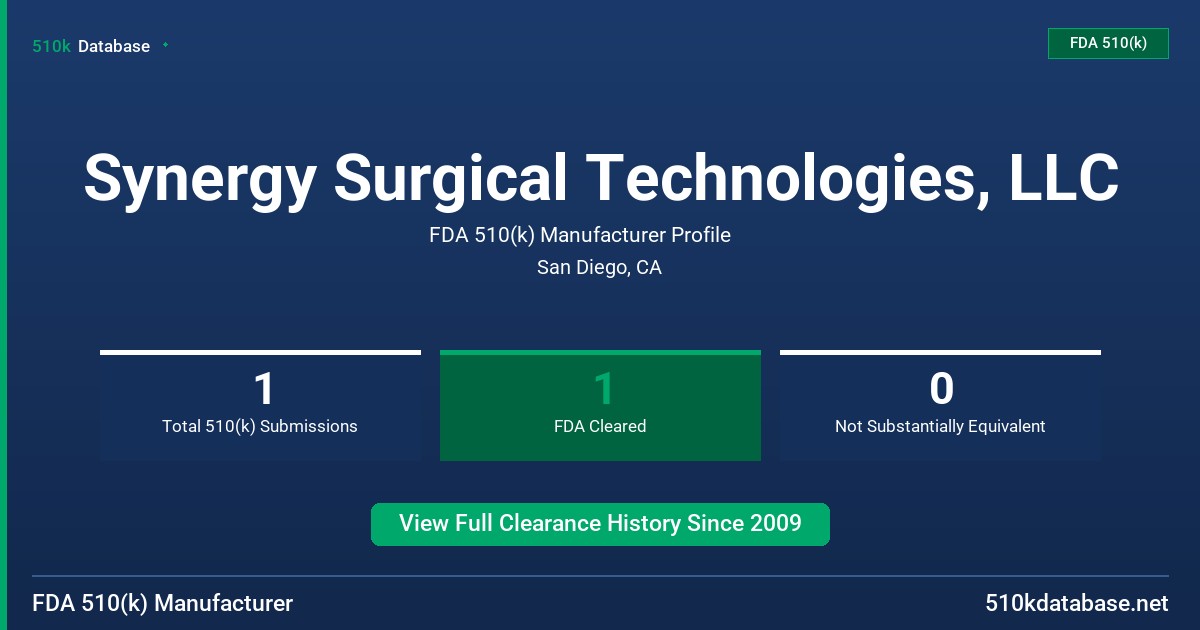 510k Database

FDA 510(k)

Synergy Surgical Technologies, LLC

FDA 510(k) Manufacturer Profile

San Diego, CA

1
Total 510(k) Submissions

1
FDA Cleared

0
Not Substantially Equivalent

View Full Clearance History Since 2009

FDA 510(k) Manufacturer

510kdatabase.net